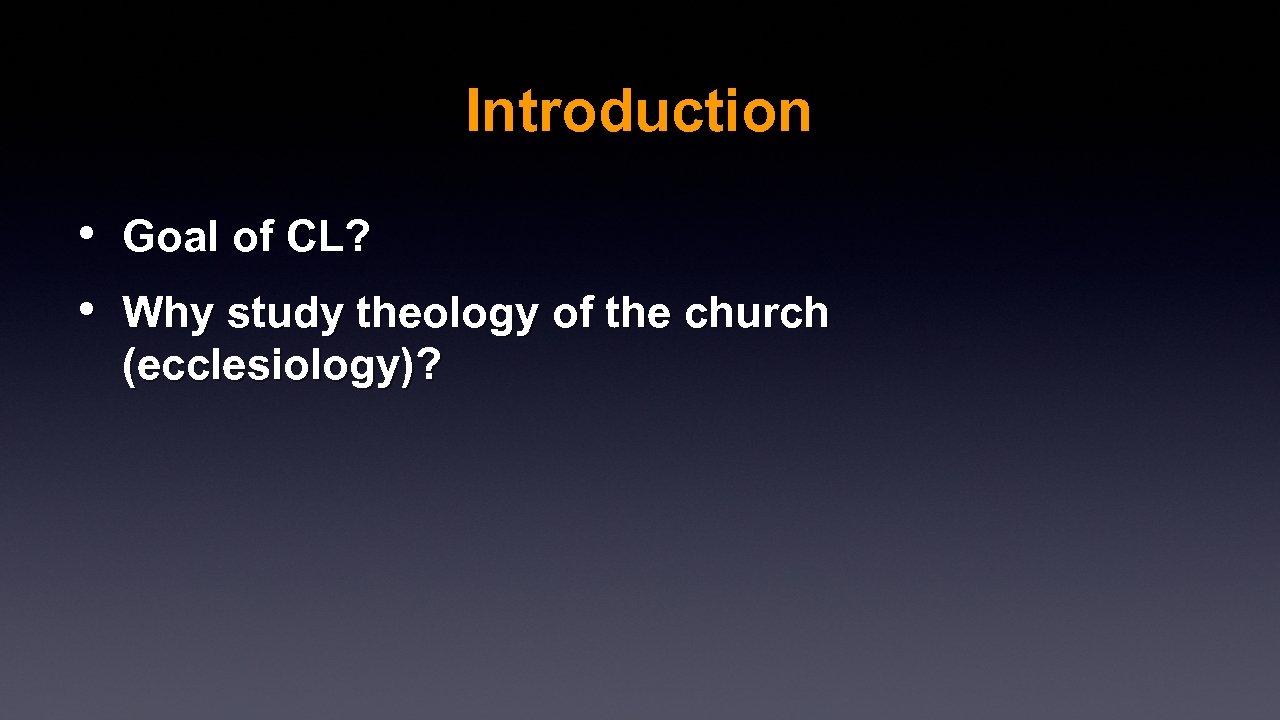 Introduction

• Goal of CL?

• Why study theology of the church (ecclesiology)?